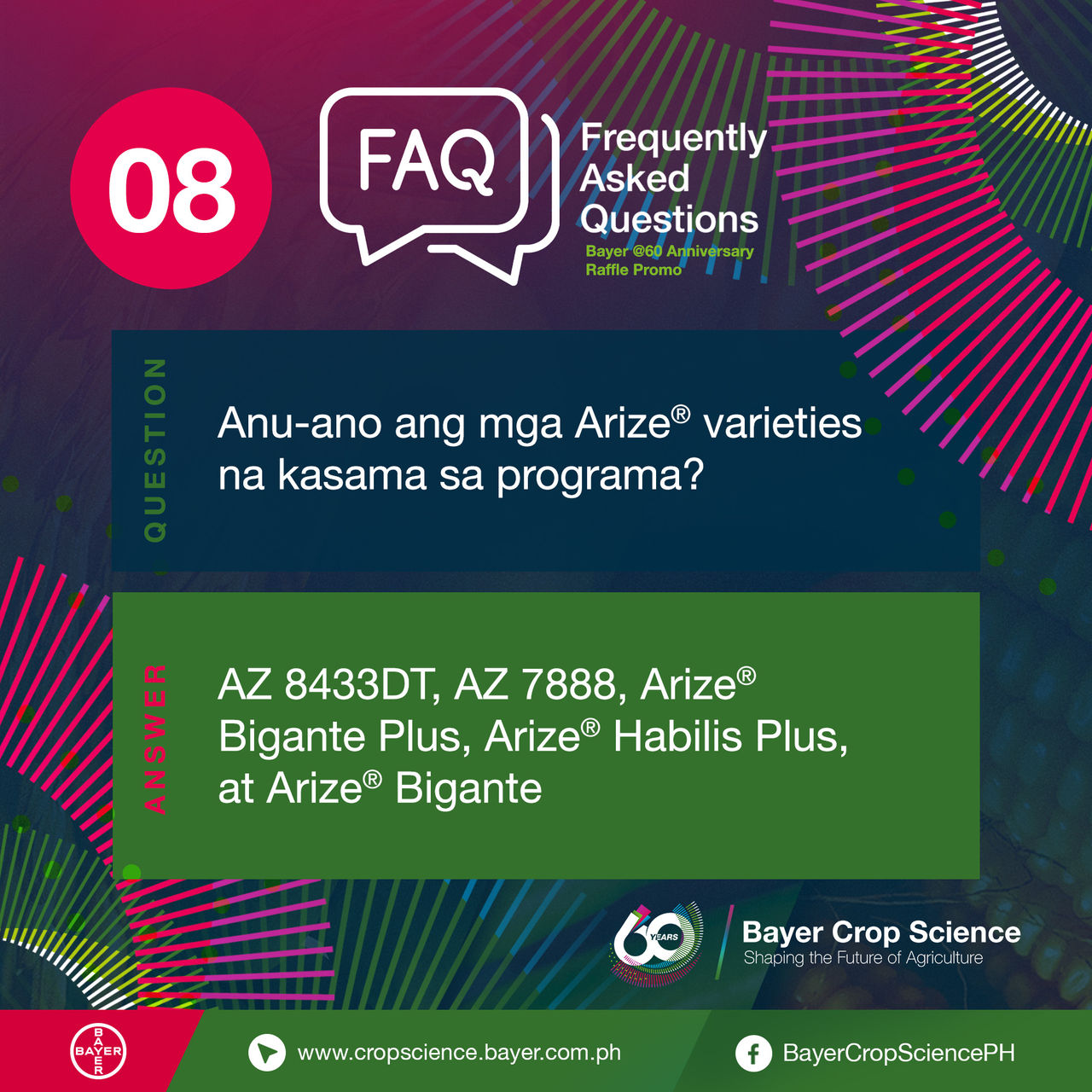 08

FAQ

Frequently Asked Questions

Bayer @60 Anniversary Raffle Promo

QUESTION

Anu-ano ang mga Arize® varieties na kasama sa programa?

ANSWER

AZ 8433DT, AZ 7888, Arize® Bigante Plus, Arize® Habilis Plus, at Arize® Bigante

60 YEARS

Bayer Crop Science
Shaping the Future of Agriculture

BAYER

www.cropscience.bayer.com.ph

BayerCropSciencePH